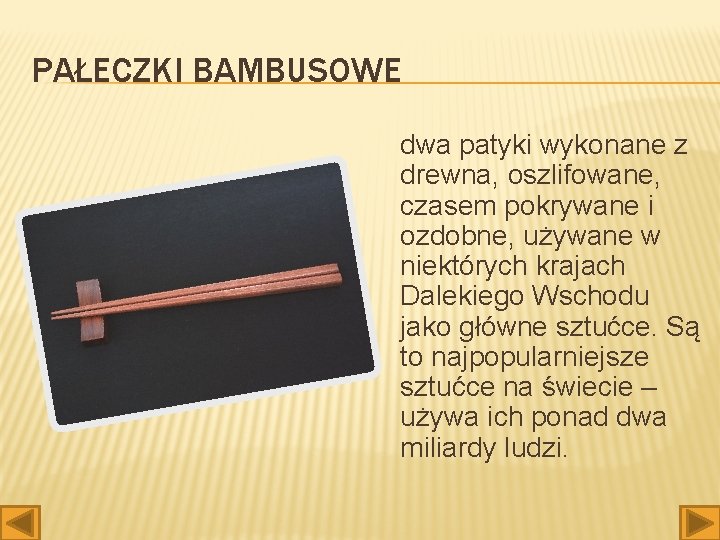 PAŁECZKI BAMBUSOWE

dwa patyki wykonane z drewna, oszlifowane, czasem pokrywane i ozdobne, używane w niektórych krajach Dalekiego Wschodu jako główne sztućce. Są to najpopularniejsze sztućce na świecie – używa ich ponad dwa miliardy ludzi.